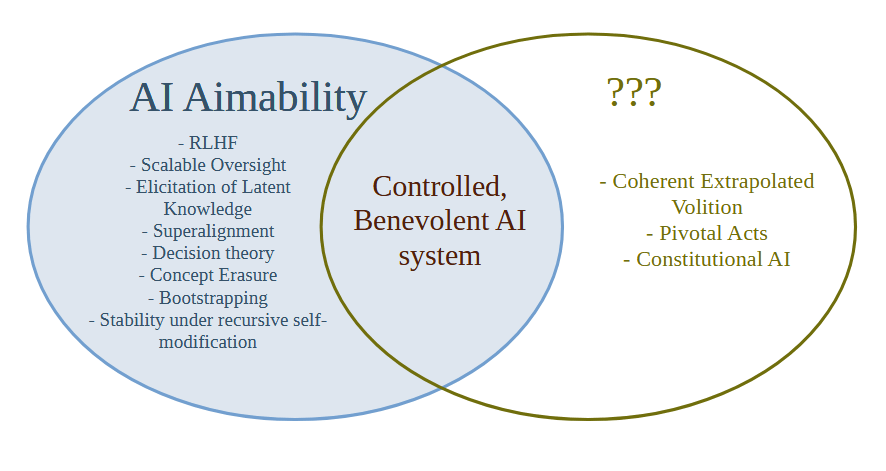 AI Aimability

- RLHF
- Scalable Oversight
- Elicitation of Latent Knowledge
- Superalignment
- Decision theory
- Concept Erasure
- Bootstrapping
- Stability under recursive self-modification

Controlled, Benevolent AI system

???

- Coherent Extrapolated Volition
- Pivotal Acts
- Constitutional AI